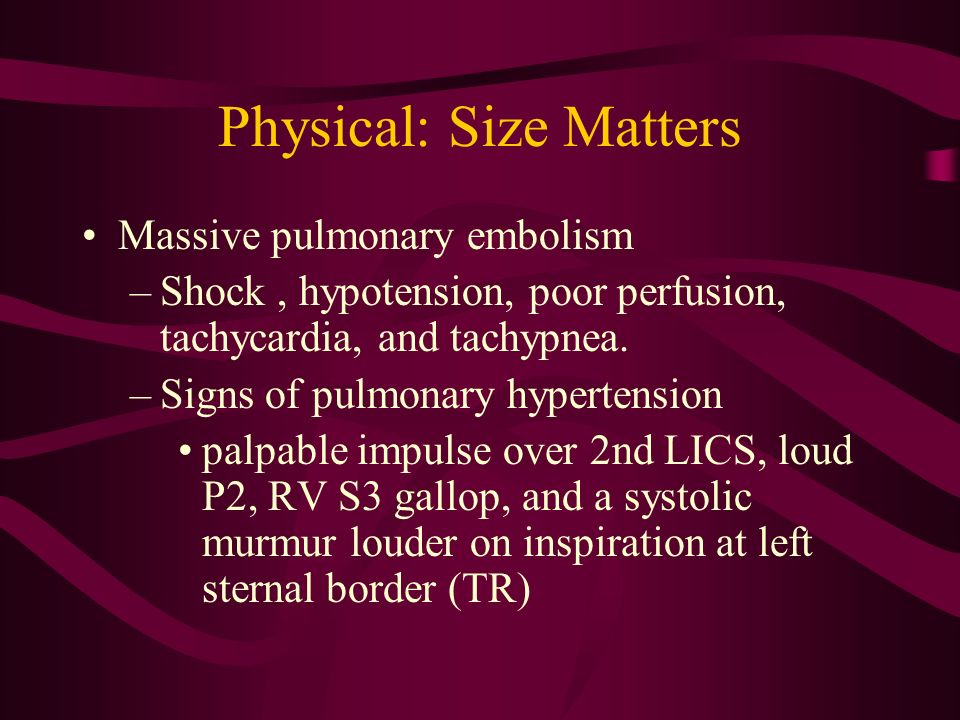 Physical: Size Matters

• Massive pulmonary embolism
– Shock , hypotension, poor perfusion, tachycardia, and tachypnea.
– Signs of pulmonary hypertension
• palpable impulse over 2nd LICS, loud P2, RV S3 gallop, and a systolic murmur louder on inspiration at left sternal border (TR)